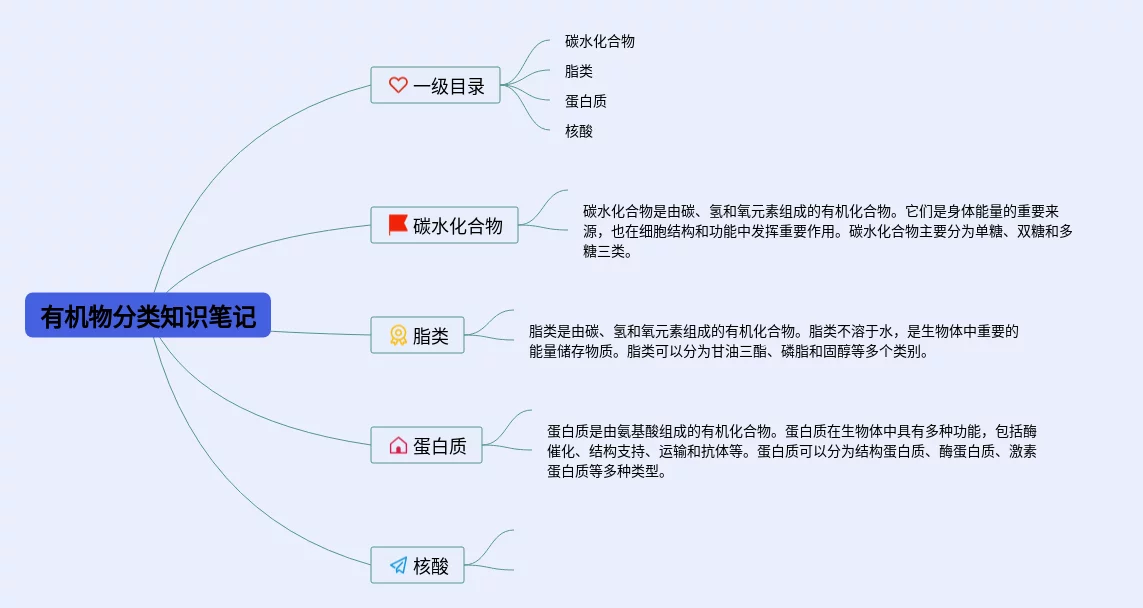 有机物分类知识笔记

一级目录

碳水化合物

脂类

蛋白质

核酸

碳水化合物

碳水化合物是由碳、氢和氧元素组成的有机化合物。它们是身体能量的重要来源，也在细胞结构和功能中发挥重要作用。碳水化合物主要分为单糖、双糖和多糖三类。

脂类

脂类是由碳、氢和氧元素组成的有机化合物。脂类不溶于水，是生物体中重要的能量储存物质。脂类可以分为甘油三酯、磷脂和固醇等多个类别。

蛋白质

蛋白质是由氨基酸组成的有机化合物。蛋白质在生物体中具有多种功能，包括酶催化、结构支持、运输和抗体等。蛋白质可以分为结构蛋白质、酶蛋白质、激素蛋白质等多种类型。

核酸